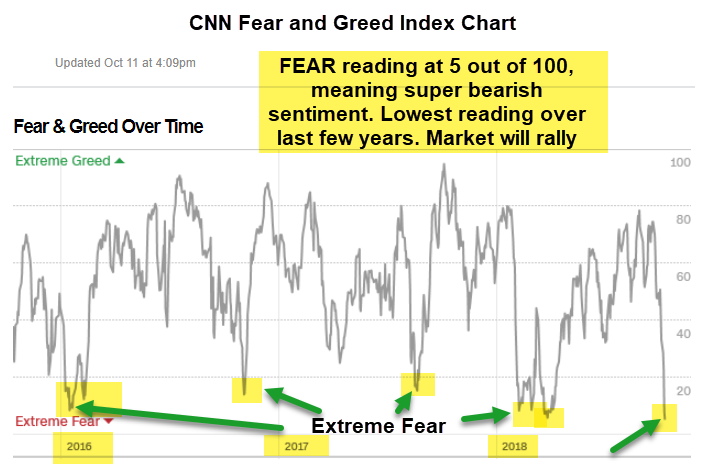 CNN Fear and Greed Index Chart

Updated Oct 11 at 4:09pm

FEAR reading at 5 out of 100, meaning super bearish sentiment. Lowest reading over last few years. Market will rally

Fear & Greed Over Time

Extreme Greed

100
80
60
40
20

Extreme Fear

Extreme Fear

2016
2017
2018